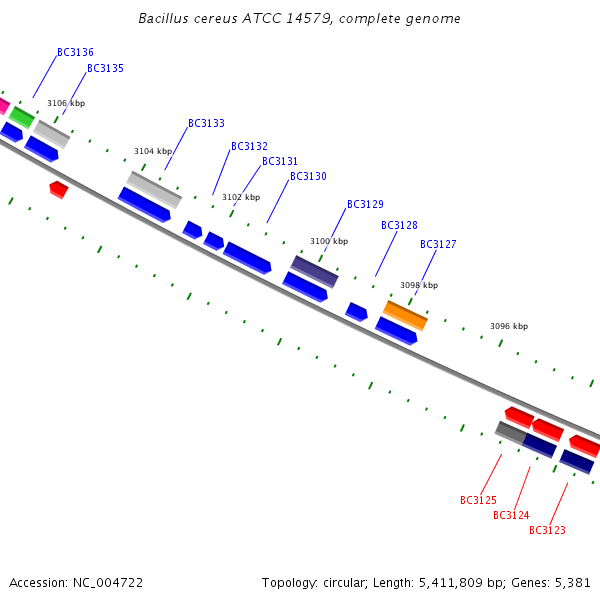 Bacillus cereus ATCC 14579, complete genome

BC3136
BC3135
3106 kbp
BC3133
3104 kbp
BC3132
BC3131
BC3130
3102 kbp
BC3129
3100 kbp
BC3128
BC3127
3098 kbp
3096 kbp
BC3125
BC3124
BC3123

Accession: NC_004722

Topology: circular; Length: 5,411,809 bp; Genes: 5,381